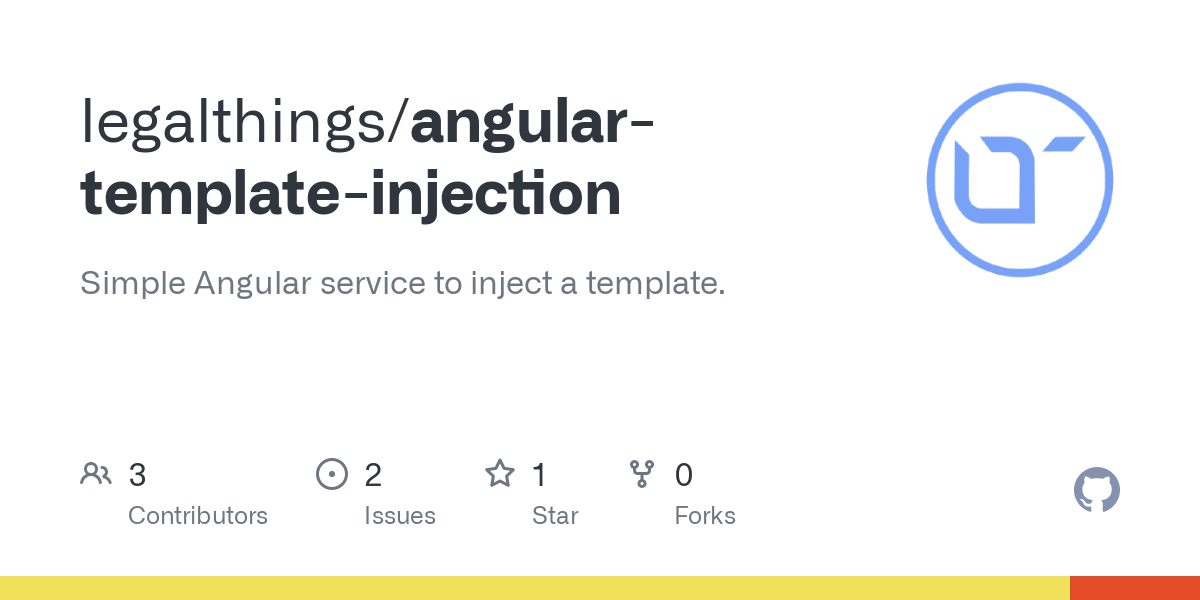 legalthings/angular-template-injection

Simple Angular service to inject a template.

3
Contributors

2
Issues

1
Star

0
Forks